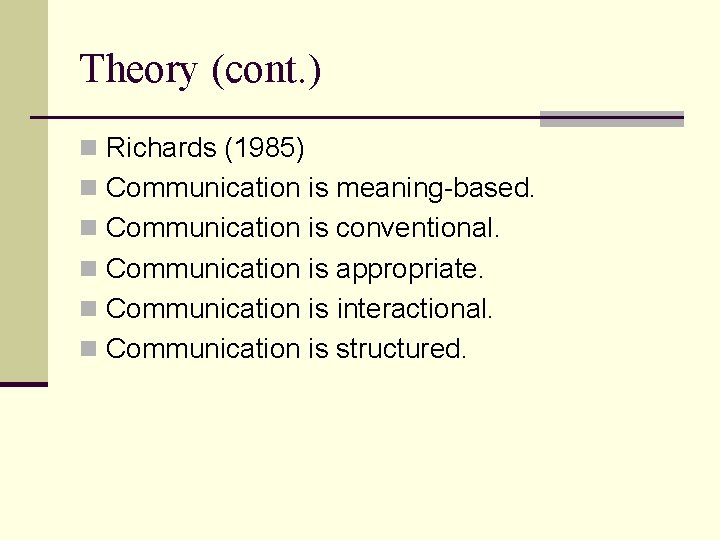 Theory (cont.)

Richards (1985)
Communication is meaning-based.
Communication is conventional.
Communication is appropriate.
Communication is interactional.
Communication is structured.